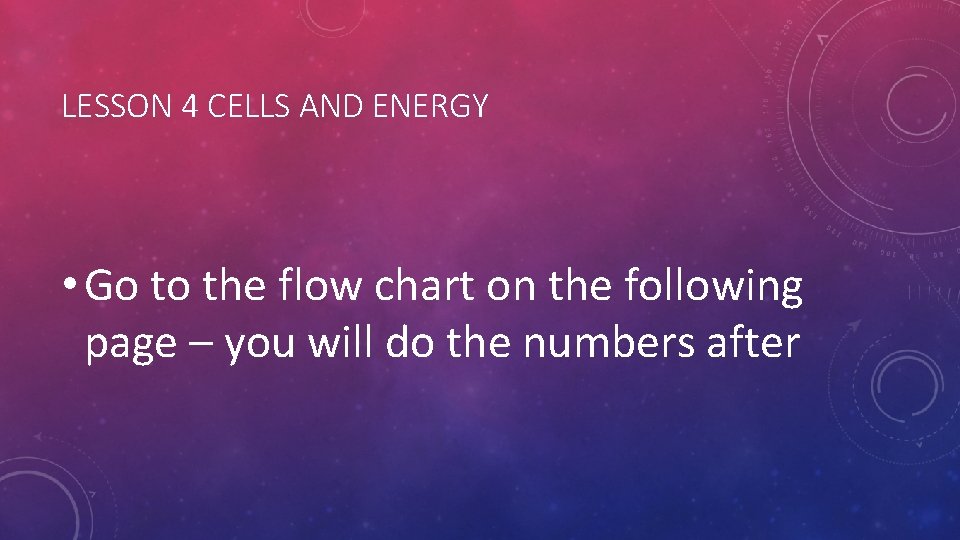 LESSON 4 CELLS AND ENERGY

• Go to the flow chart on the following page – you will do the numbers after